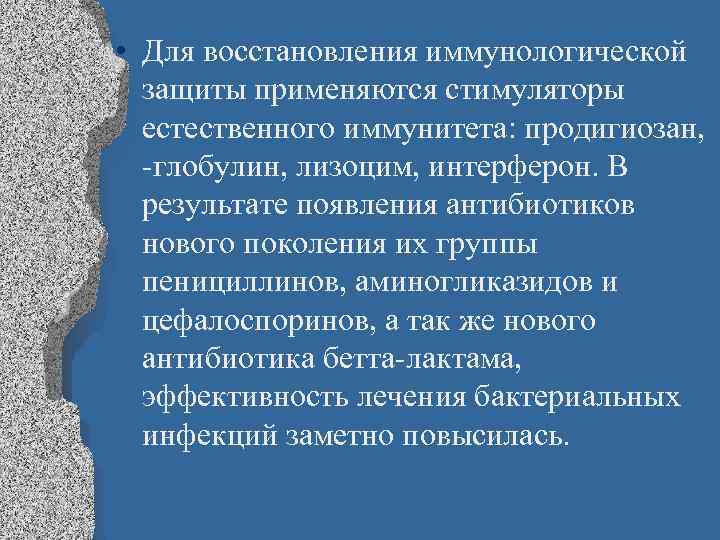 • Для восстановления иммунологической защиты применяются стимуляторы естественного иммунитета: продигиозан, -глобулин, лизоцим, интерферон. В результате появления антибиотиков нового поколения их группы пенициллинов, аминогликазидов и цефалоспоринов, а так же нового антибиотика бетта-лактама, эффективность лечения бактериальных инфекций заметно повысилась.